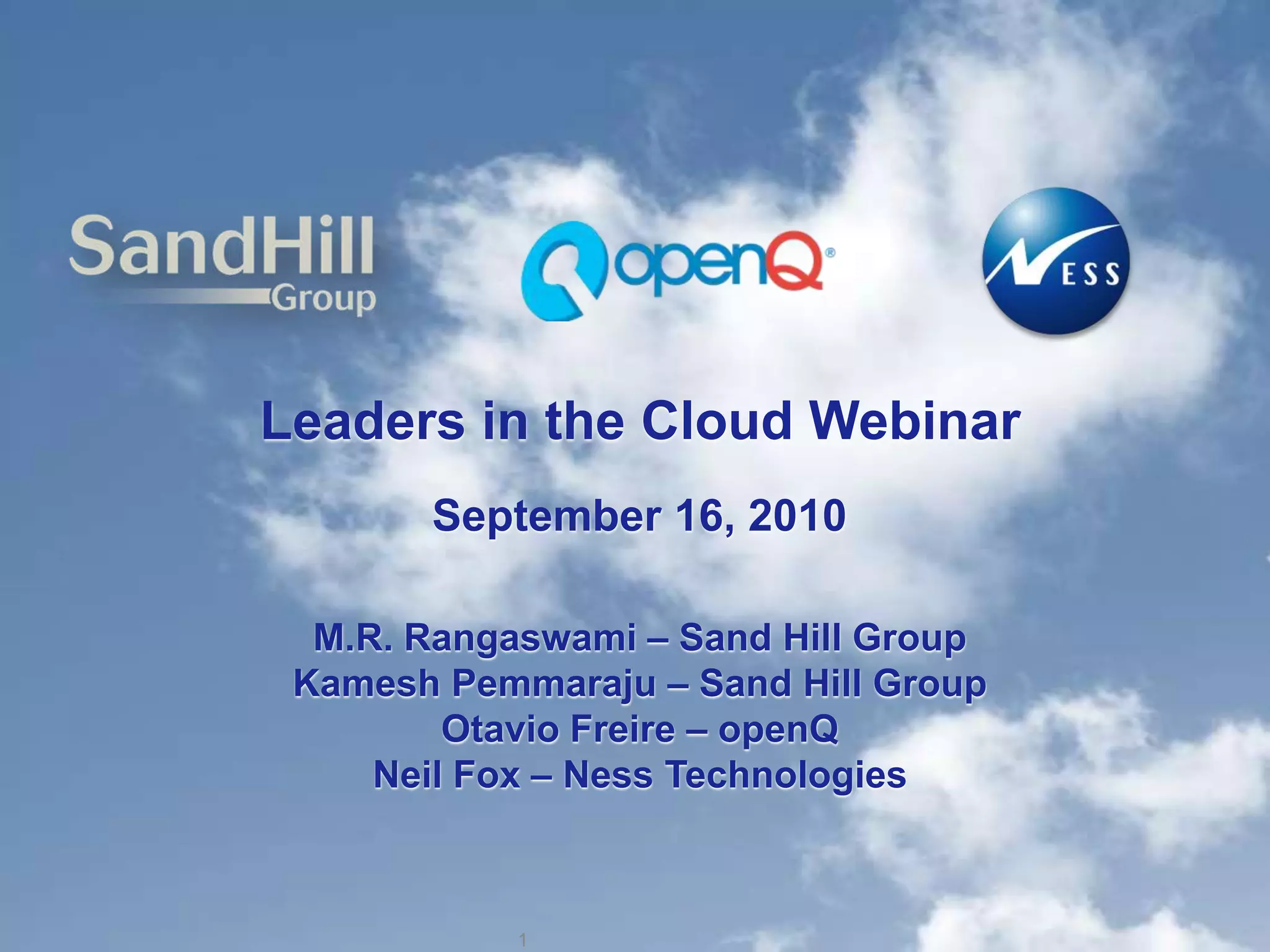 SandHill Group

openQ®

NESS

Leaders in the Cloud Webinar

September 16, 2010

M.R. Rangaswami – Sand Hill Group
Kamesh Pemmaraju – Sand Hill Group
Otavio Freire – openQ
Neil Fox – Ness Technologies

1